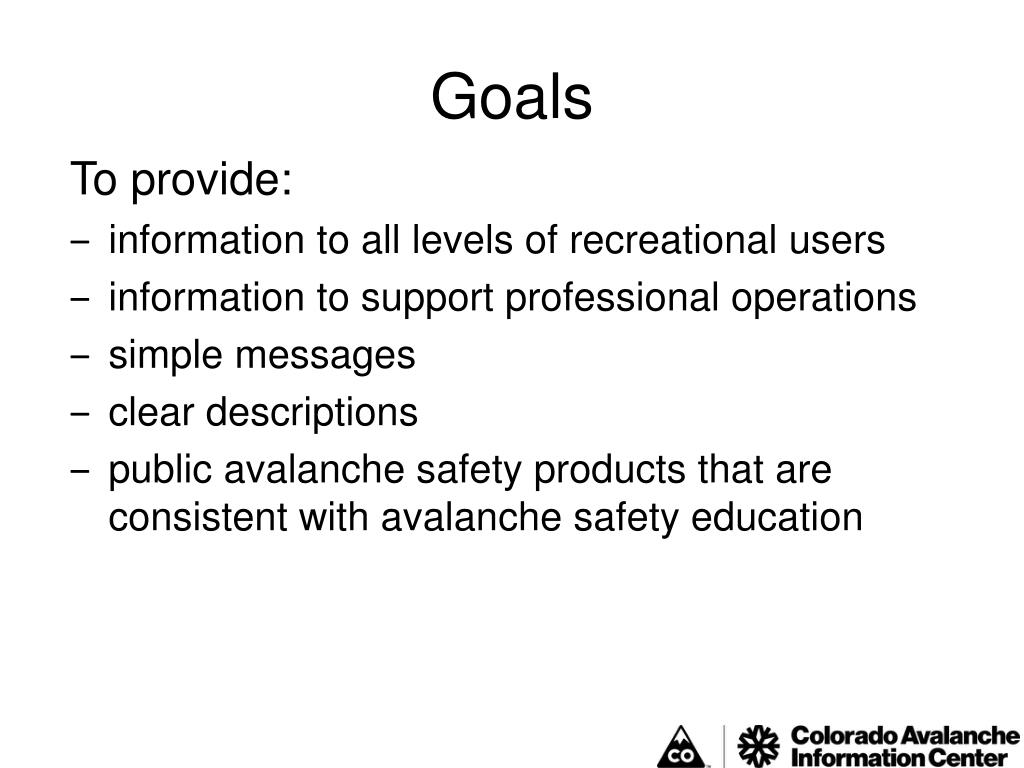 Goals

To provide:

– information to all levels of recreational users
– information to support professional operations
– simple messages
– clear descriptions
– public avalanche safety products that are consistent with avalanche safety education

CO

Colorado Avalanche Information Center